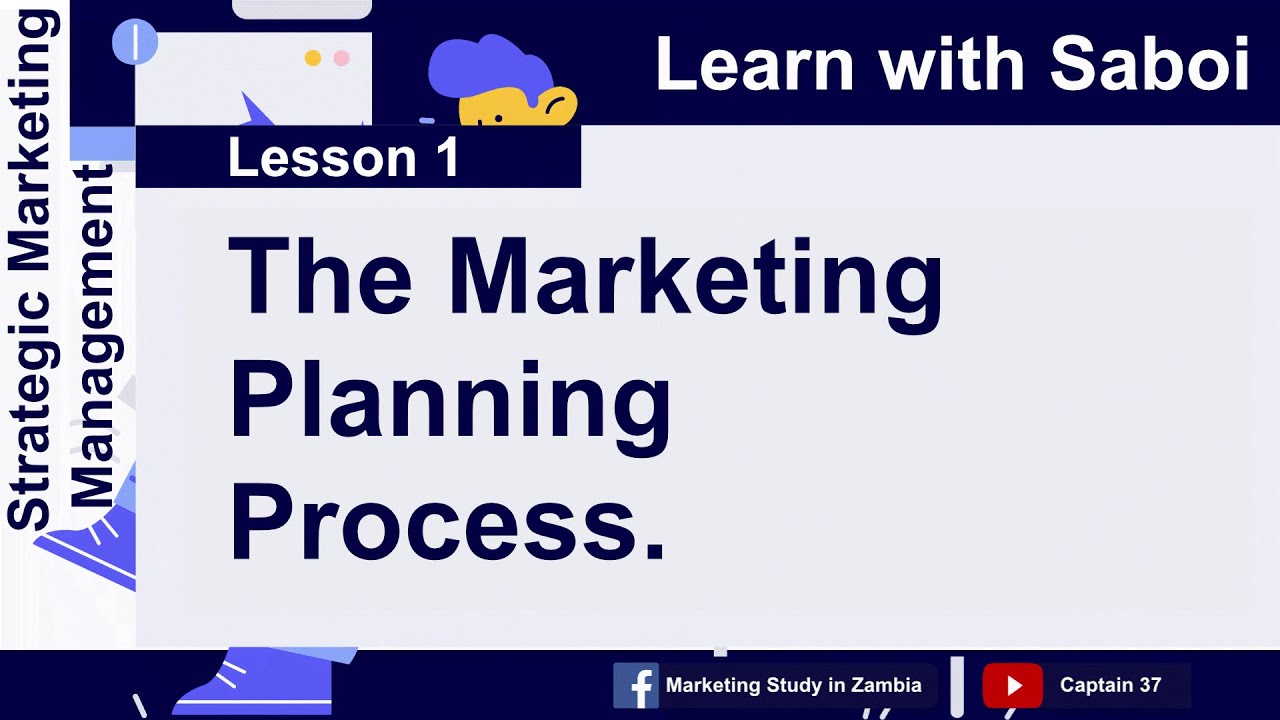 Strategic Marketing Management

Learn with Saboi

Lesson 1

The Marketing Planning Process.

Marketing Study in Zambia

Captain 37